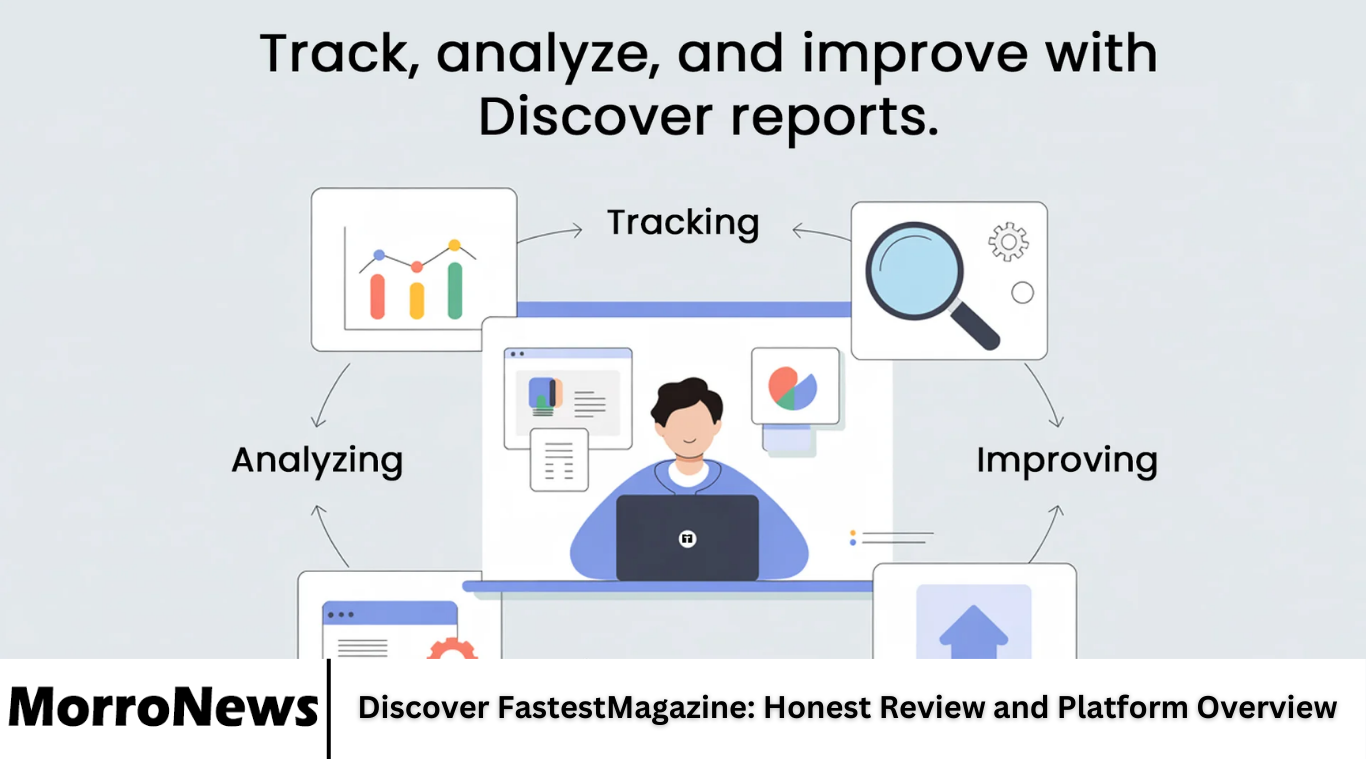 Track, analyze, and improve with Discover reports.

Tracking

Analyzing

Improving

MorroNews

Discover FastestMagazine: Honest Review and Platform Overview